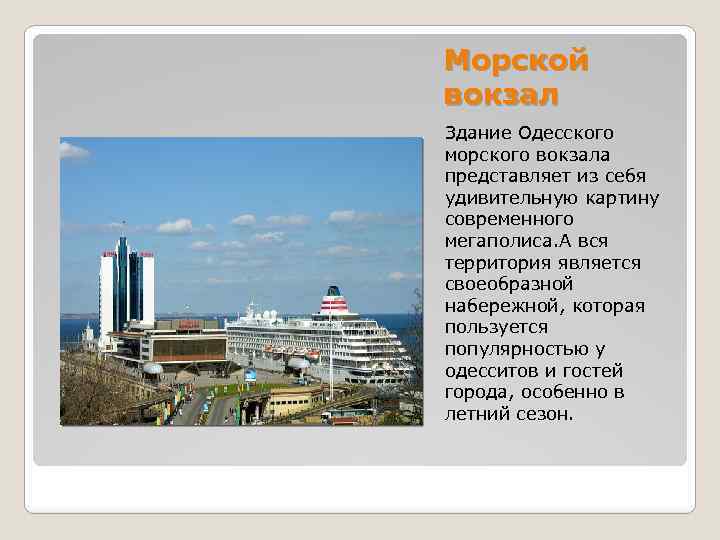 Морской вокзал

Здание Одесского морского вокзала представляет из себя удивительную картину современного мегаполиса.А вся территория является своеобразной набережной, которая пользуется популярностью у одесситов и гостей города, особенно в летний сезон.